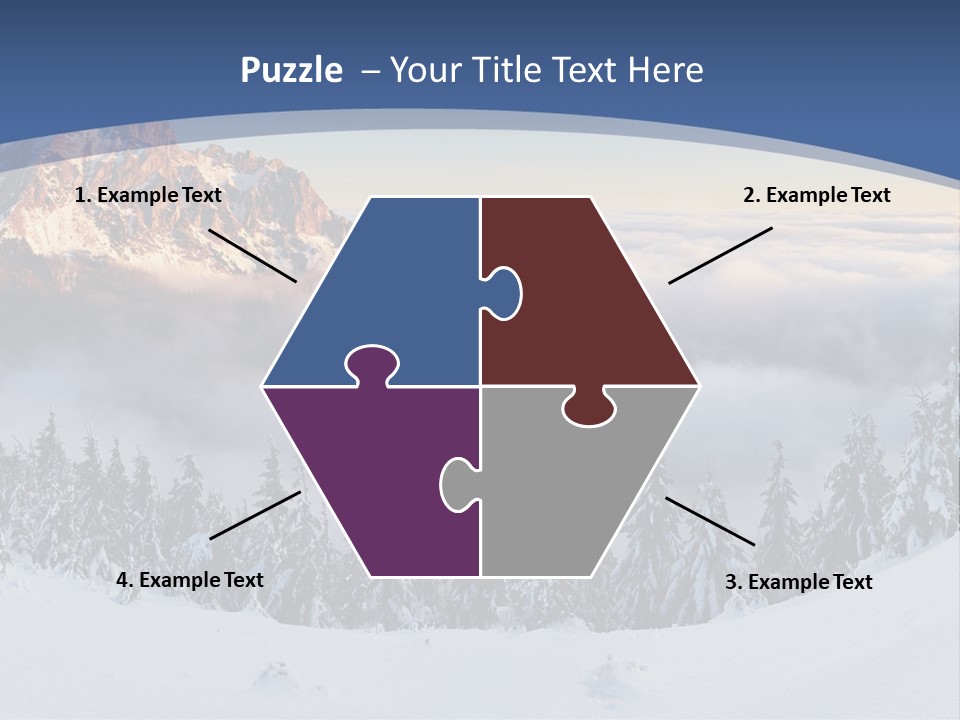 Puzzle – Your Title Text Here

1. Example Text

2. Example Text

4. Example Text

3. Example Text